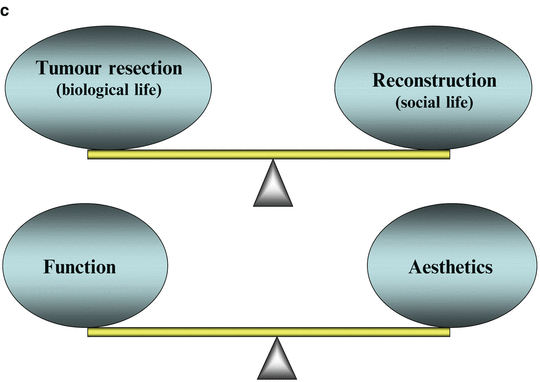 c

Tumour resection
(biological life)

Reconstruction
(social life)

Function

Aesthetics